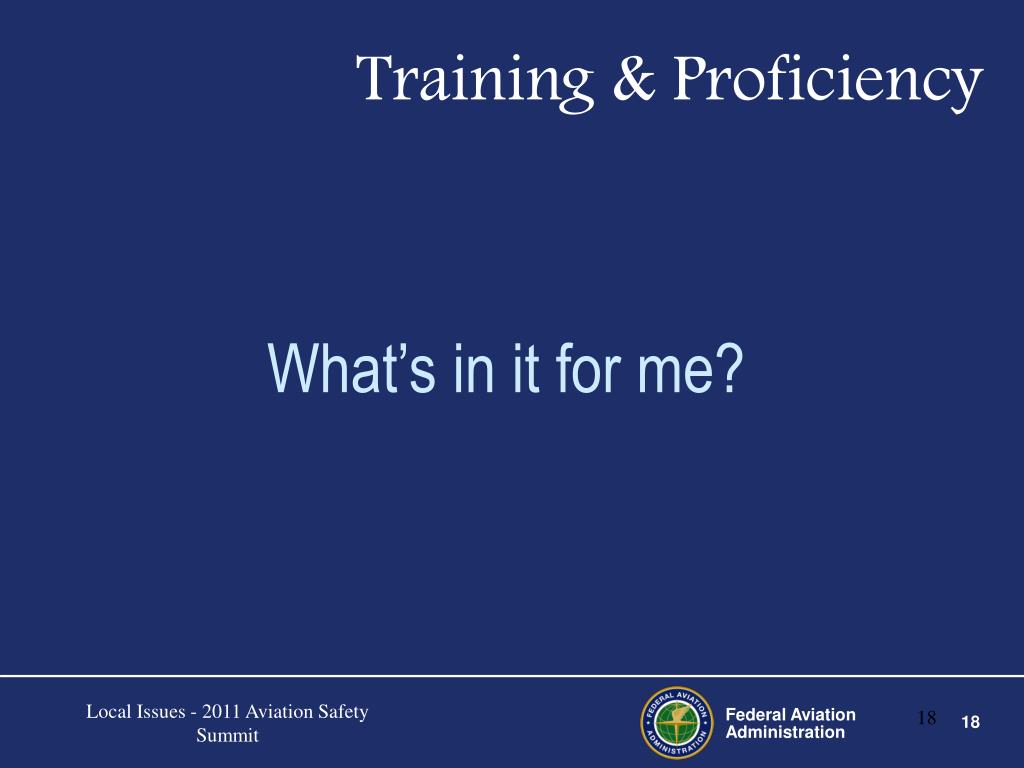 Training & Proficiency

What's in it for me?

Local Issues - 2011 Aviation Safety Summit

FEDERAL AVIATION ADMINISTRATION

Federal Aviation Administration

18

18